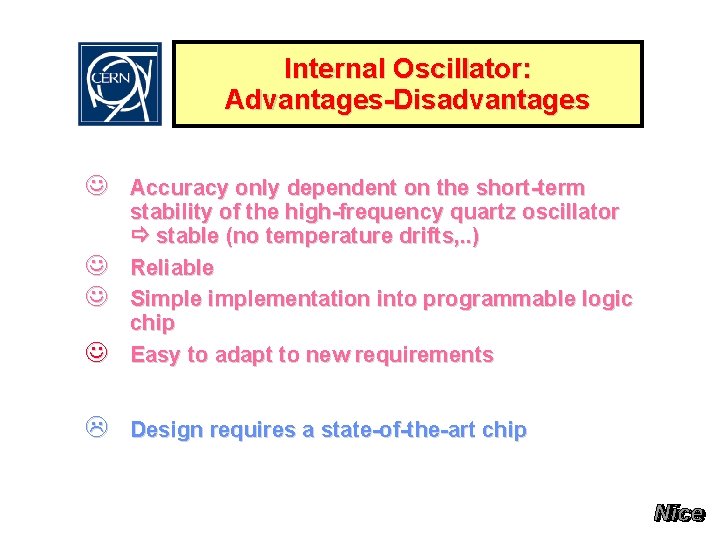 CERN

Internal Oscillator: Advantages-Disadvantages

☺ Accuracy only dependent on the short-term stability of the high-frequency quartz oscillator ⇨ stable (no temperature drifts,..)

☺ Reliable

☺ Simple implementation into programmable logic chip

☺ Easy to adapt to new requirements

☹ Design requires a state-of-the-art chip

Nice